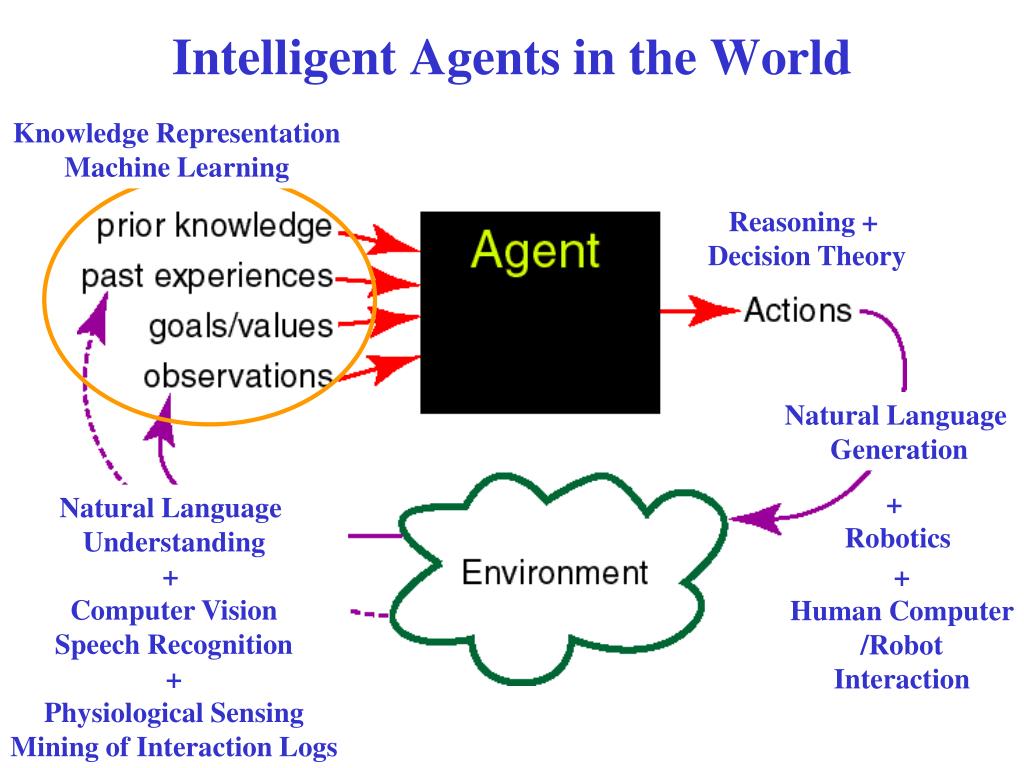 Intelligent Agents in the World

Knowledge Representation
Machine Learning

prior knowledge
past experiences
goals/values
observations

Agent

Reasoning +
Decision Theory

Actions

Natural Language
Generation

+
Robotics
+
Human Computer
/Robot
Interaction

Environment

Natural Language
Understanding
+
Computer Vision
Speech Recognition
+
Physiological Sensing
Mining of Interaction Logs